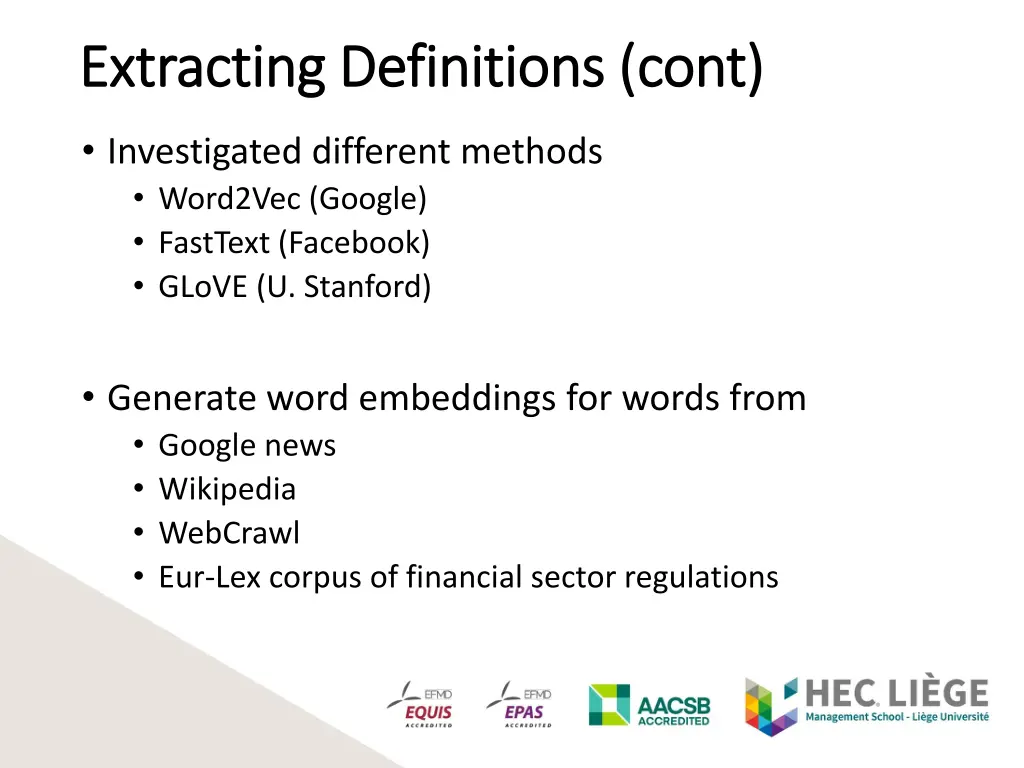 Extracting Definitions (cont)

• Investigated different methods
  • Word2Vec (Google)
  • FastText (Facebook)
  • GLoVE (U. Stanford)

• Generate word embeddings for words from
  • Google news
  • Wikipedia
  • WebCrawl
  • Eur-Lex corpus of financial sector regulations

EFMD EQUIS ACCREDITED EFMD EPAS ACCREDITED AACSB ACCREDITED HEC LIÈGE Management School - Liège Université